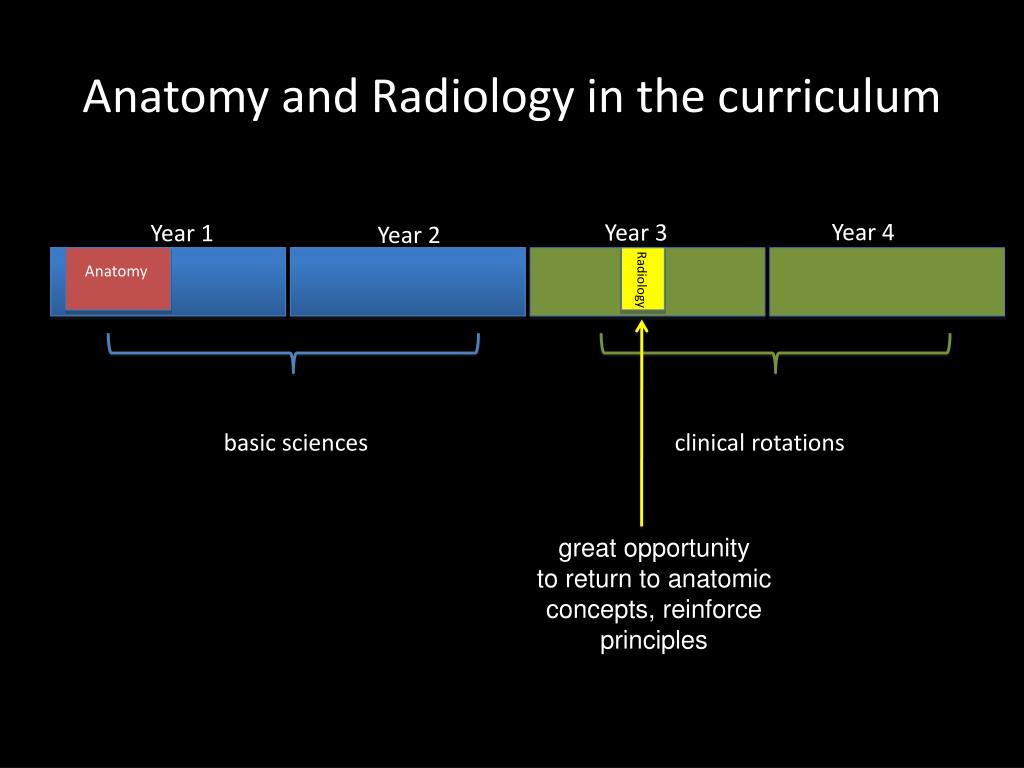 Anatomy and Radiology in the curriculum

Year 1

Year 2

Year 3

Year 4

Anatomy

Radiology

basic sciences

clinical rotations

great opportunity to return to anatomic concepts, reinforce principles